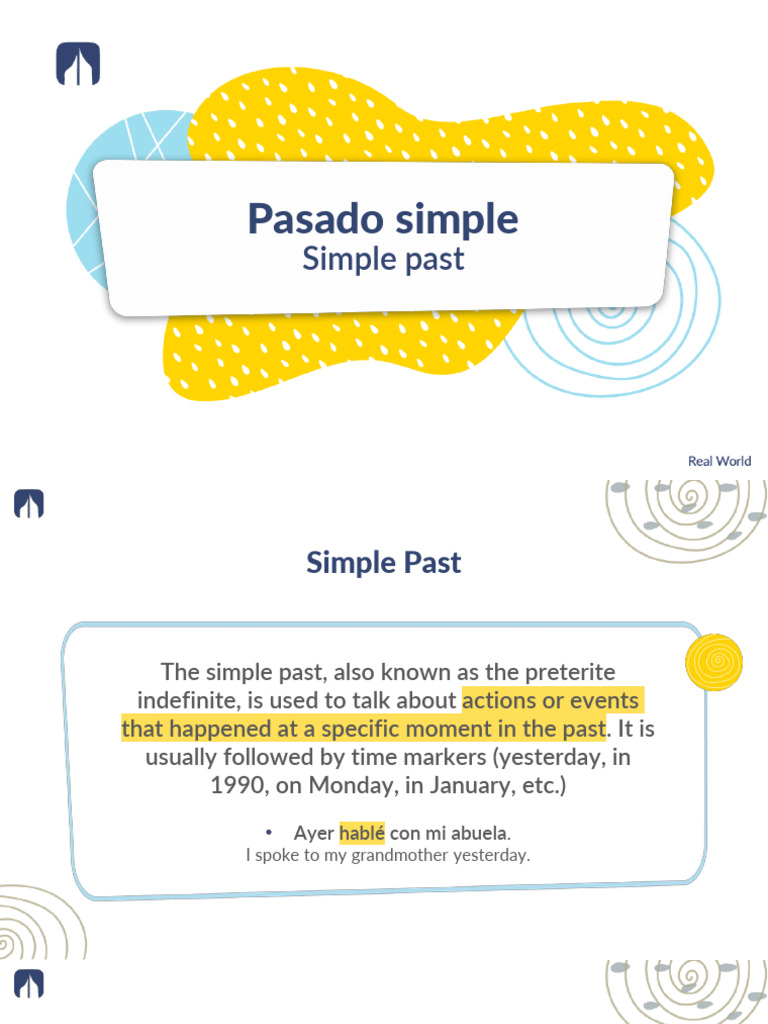 Pasado simple
Simple past

Real World

Simple Past

The simple past, also known as the preterite indefinite, is used to talk about actions or events that happened at a specific moment in the past. It is usually followed by time markers (yesterday, in 1990, on Monday, in January, etc.)

• Ayer hablé con mi abuela.
I spoke to my grandmother yesterday.